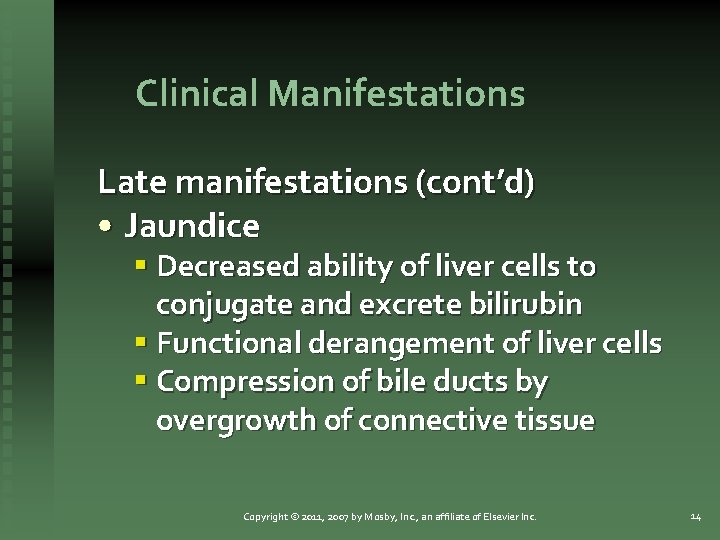 Clinical Manifestations

Late manifestations (cont'd)

• Jaundice
 ▪ Decreased ability of liver cells to conjugate and excrete bilirubin
 ▪ Functional derangement of liver cells
 ▪ Compression of bile ducts by overgrowth of connective tissue

Copyright © 2011, 2007 by Mosby, Inc., an affiliate of Elsevier Inc.

14